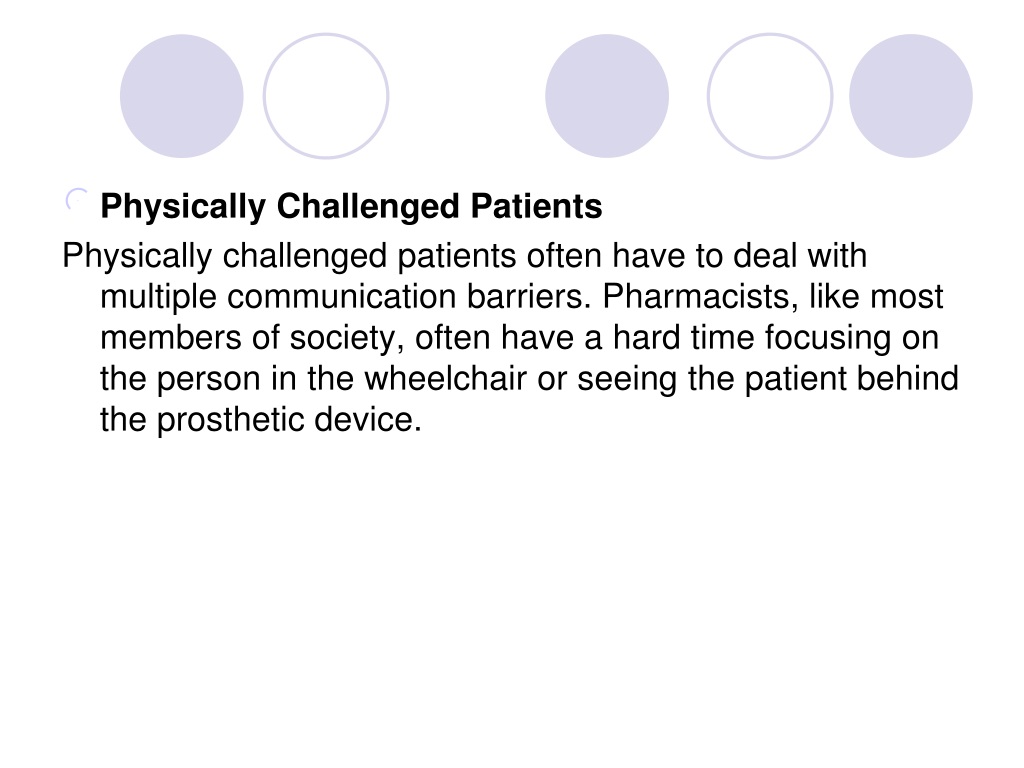 Physically Challenged Patients

Physically challenged patients often have to deal with multiple communication barriers. Pharmacists, like most members of society, often have a hard time focusing on the person in the wheelchair or seeing the patient behind the prosthetic device.